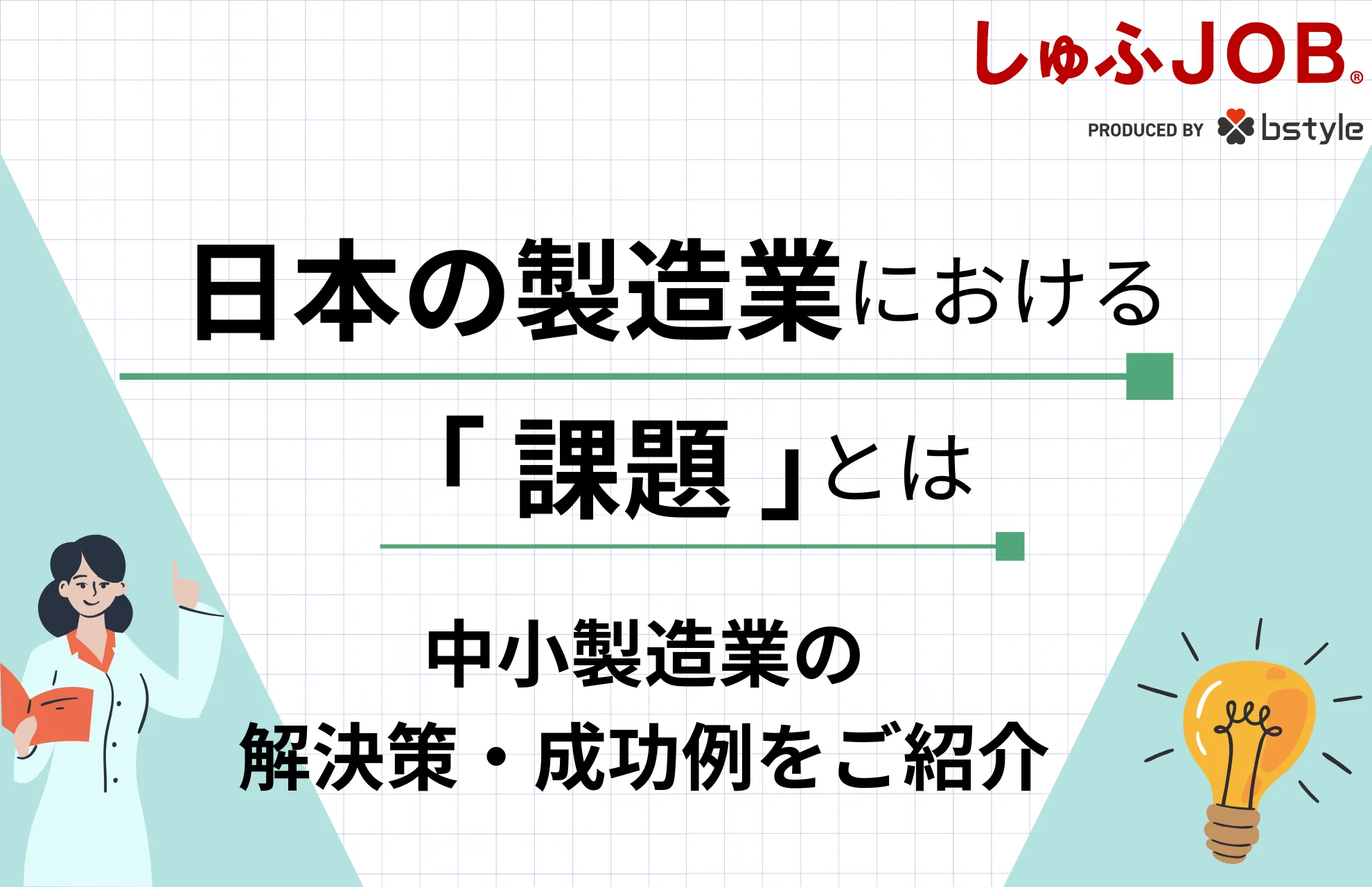 しゅふJOB®
PRODUCED BY bstyle

日本の製造業における
「課題」とは

中小製造業の
解決策・成功例をご紹介